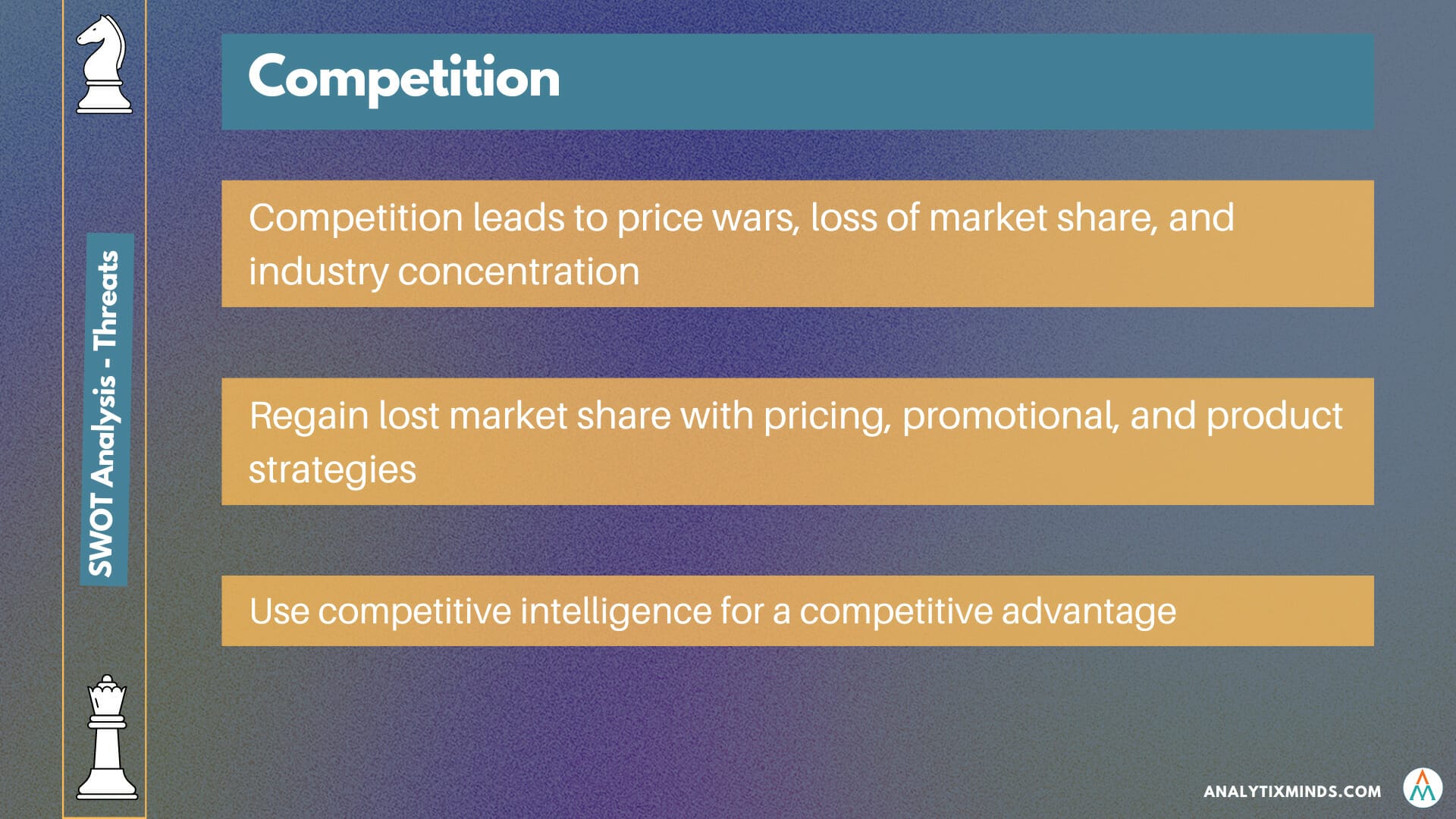 SWOT Analysis - Threats

Competition

Competition leads to price wars, loss of market share, and industry concentration

Regain lost market share with pricing, promotional, and product strategies

Use competitive intelligence for a competitive advantage

ANALYTIXMINDS.COM